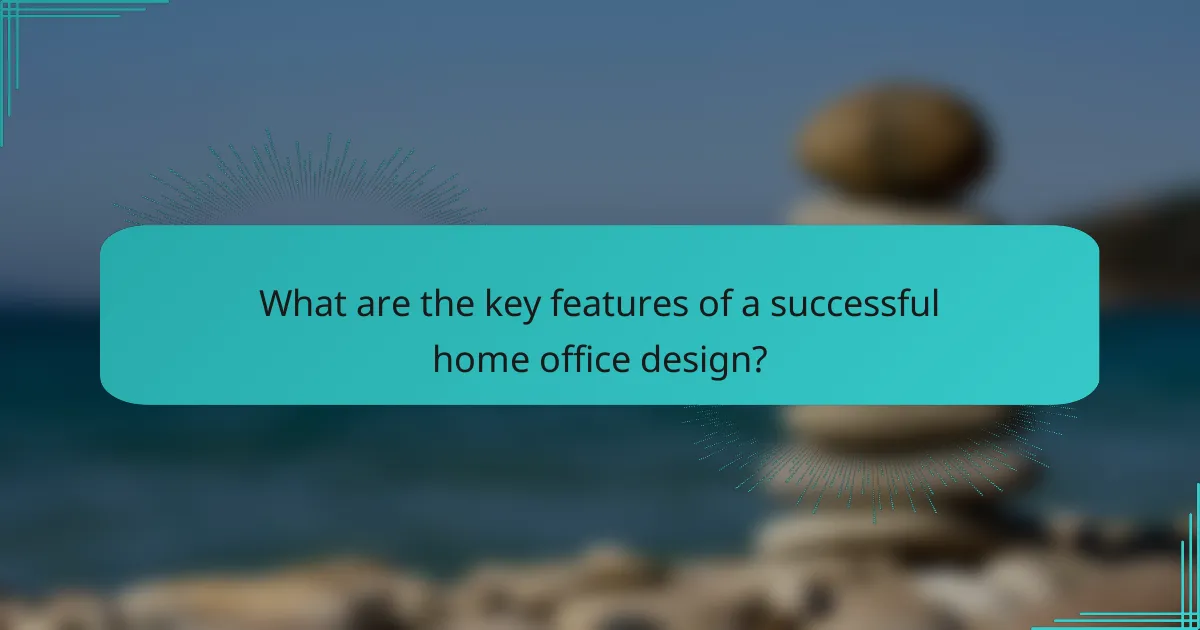 What are the key features of a successful home office design?